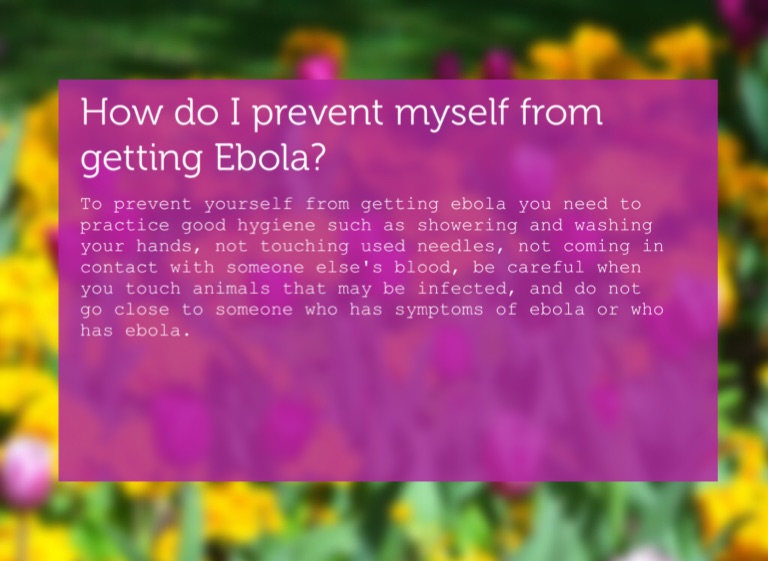 How do I prevent myself from getting Ebola?

To prevent yourself from getting ebola you need to practice good hygiene such as showering and washing your hands, not touching used needles, not coming in contact with someone else's blood, be careful when you touch animals that may be infected, and do not go close to someone who has symptoms of ebola or who has ebola.